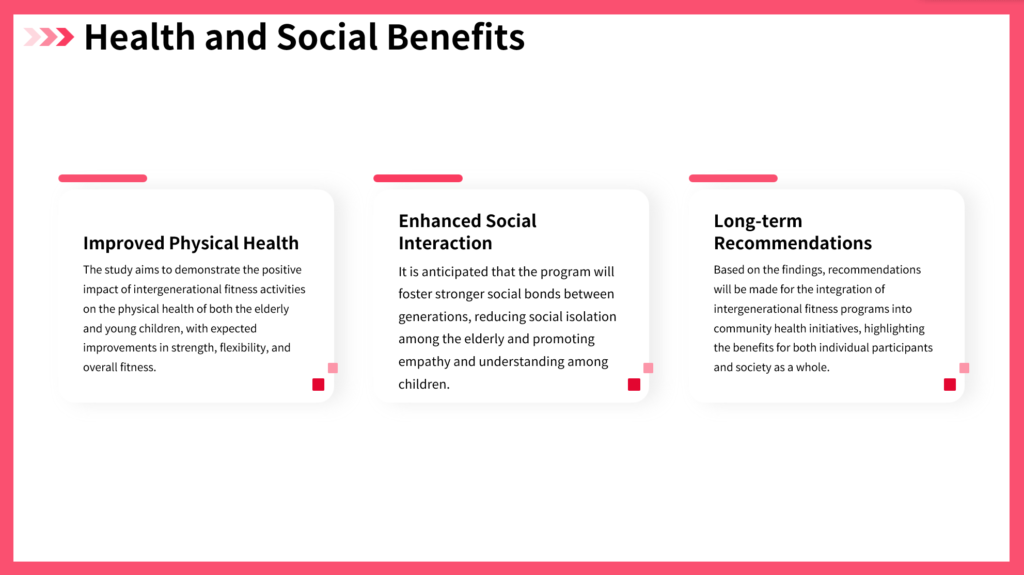 Health and Social Benefits

Improved Physical Health

The study aims to demonstrate the positive impact of intergenerational fitness activities on the physical health of both the elderly and young children, with expected improvements in strength, flexibility, and overall fitness.

Enhanced Social Interaction

It is anticipated that the program will foster stronger social bonds between generations, reducing social isolation among the elderly and promoting empathy and understanding among children.

Long-term Recommendations

Based on the findings, recommendations will be made for the integration of intergenerational fitness programs into community health initiatives, highlighting the benefits for both individual participants and society as a whole.